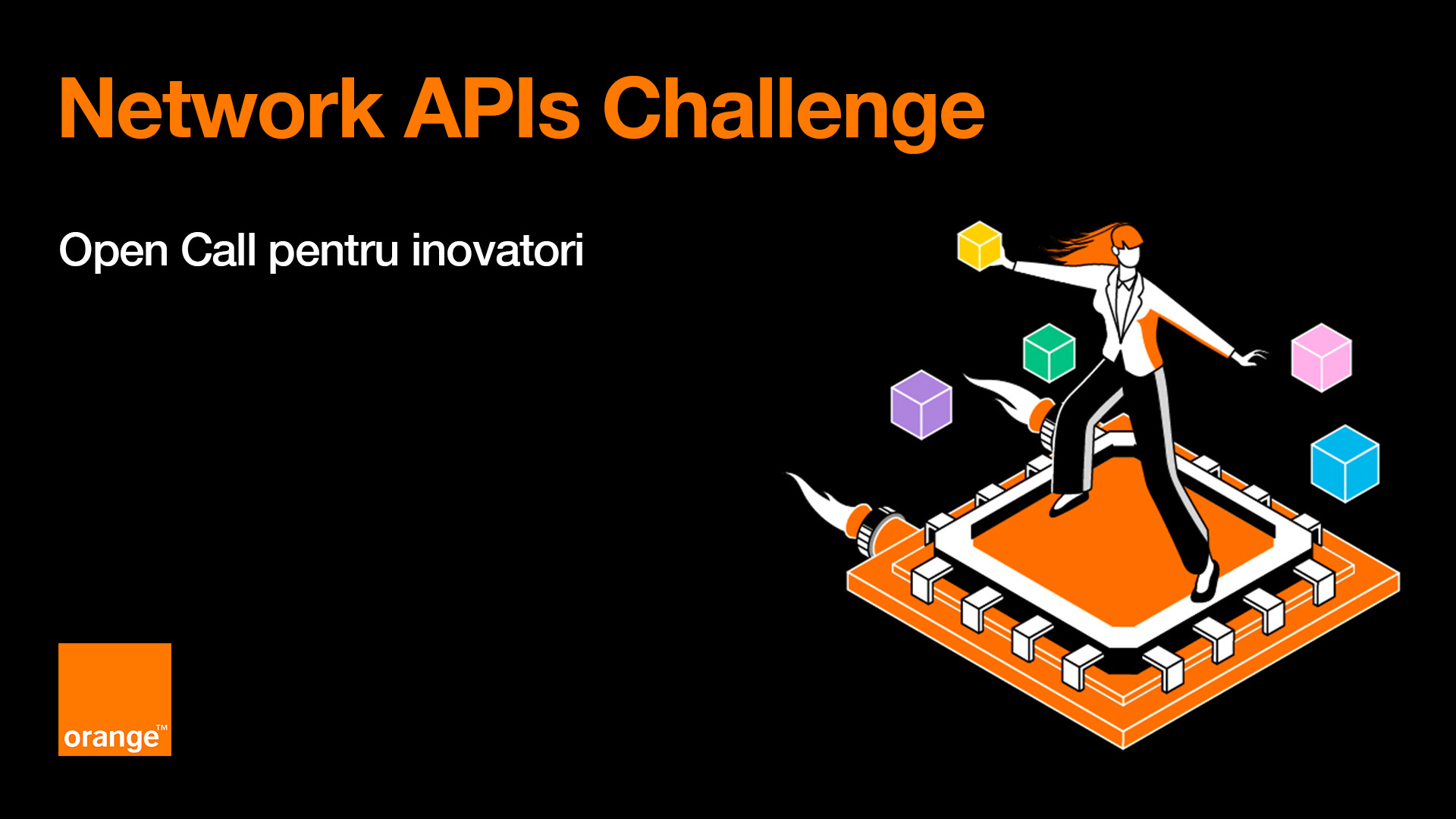 Network APIs Challenge

Open Call pentru inovatori

orange™